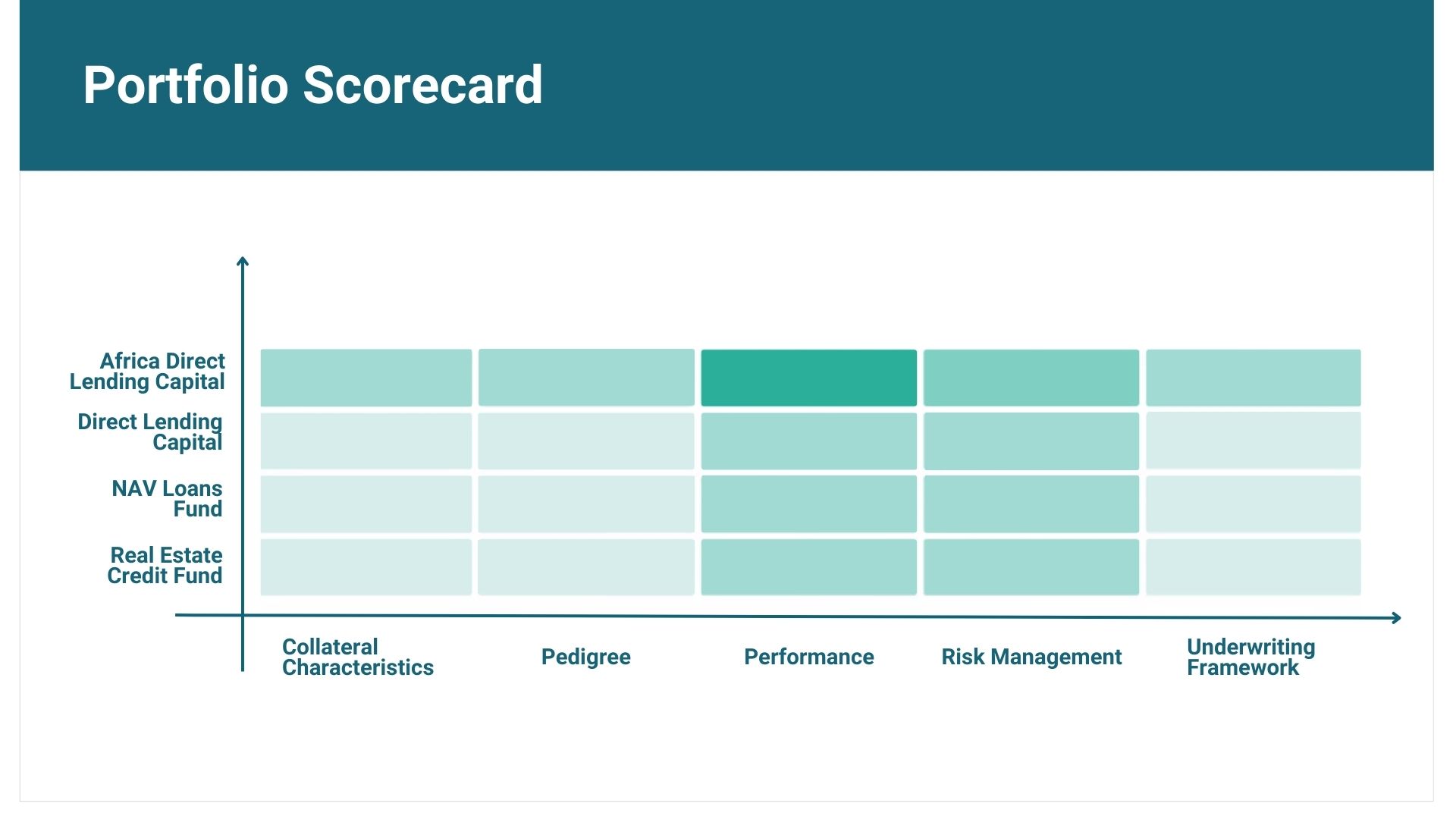 Portfolio Scorecard

Africa Direct Lending Capital

Direct Lending Capital

NAV Loans Fund

Real Estate Credit Fund

Collateral Characteristics

Pedigree

Performance

Risk Management

Underwriting Framework